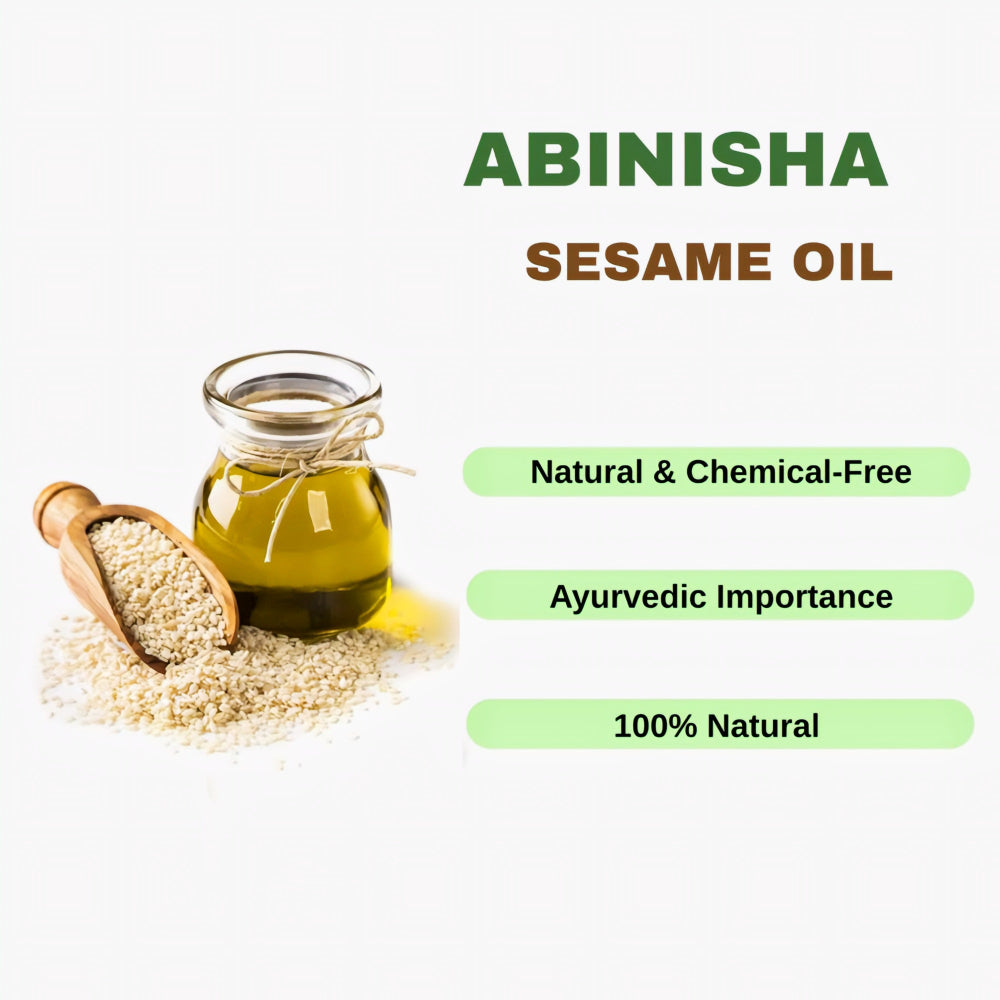 ABINISHA
SESAME OIL

Natural & Chemical-Free

Ayurvedic Importance

100% Natural